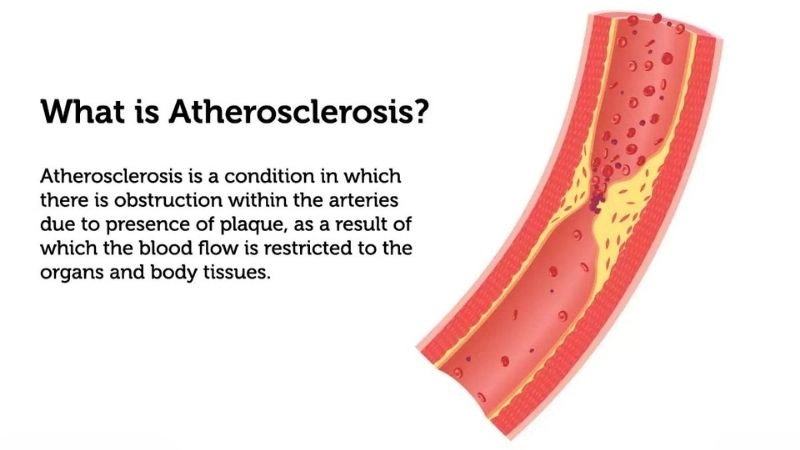 What is Atherosclerosis?

Atherosclerosis is a condition in which there is obstruction within the arteries due to presence of plaque, as a result of which the blood flow is restricted to the organs and body tissues.